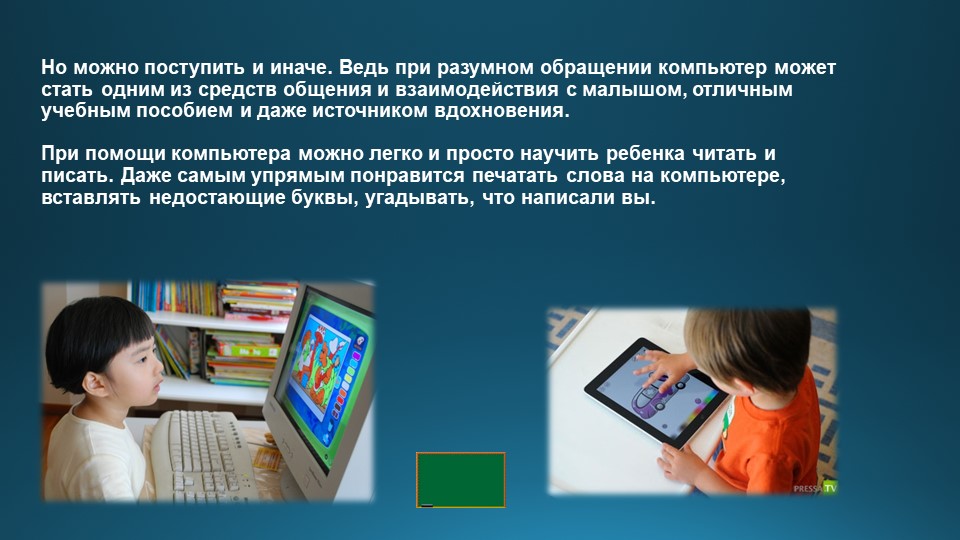 Но можно поступить и иначе. Ведь при разумном обращении компьютер может стать одним из средств общения и взаимодействия с малышом, отличным учебным пособием и даже источником вдохновения.

При помощи компьютера можно легко и просто научить ребенка читать и писать. Даже самым упрямым понравится печатать слова на компьютере, вставлять недостающие буквы, угадывать, что написали вы.

PRESSA.TV